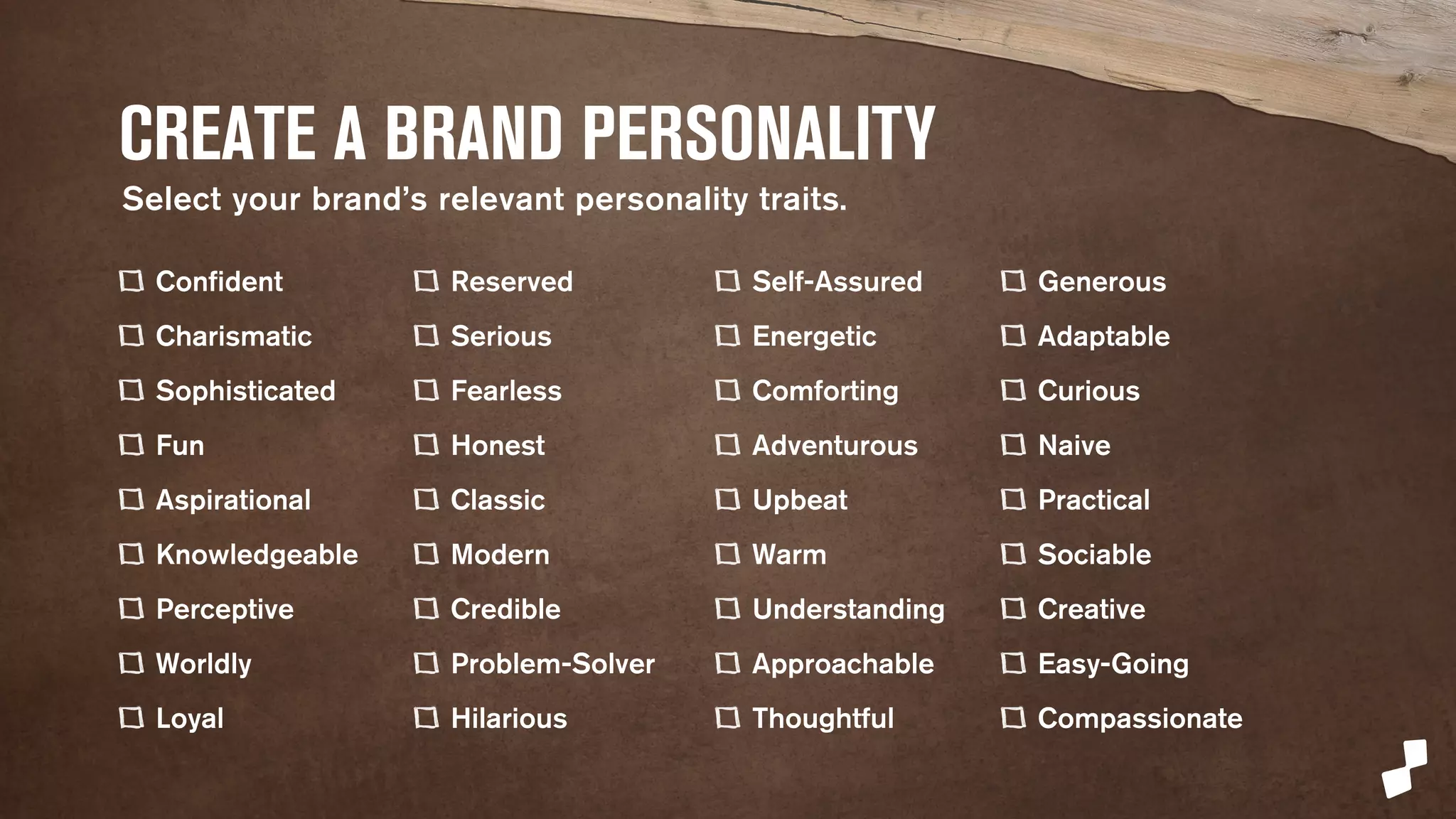 CREATE A BRAND PERSONALITY

Select your brand's relevant personality traits.

☐ Confident
☐ Charismatic
☐ Sophisticated
☐ Fun
☐ Aspirational
☐ Knowledgeable
☐ Perceptive
☐ Worldly
☐ Loyal

☐ Reserved
☐ Serious
☐ Fearless
☐ Honest
☐ Classic
☐ Modern
☐ Credible
☐ Problem-Solver
☐ Hilarious

☐ Self-Assured
☐ Energetic
☐ Comforting
☐ Adventurous
☐ Upbeat
☐ Warm
☐ Understanding
☐ Approachable
☐ Thoughtful

☐ Generous
☐ Adaptable
☐ Curious
☐ Naive
☐ Practical
☐ Sociable
☐ Creative
☐ Easy-Going
☐ Compassionate